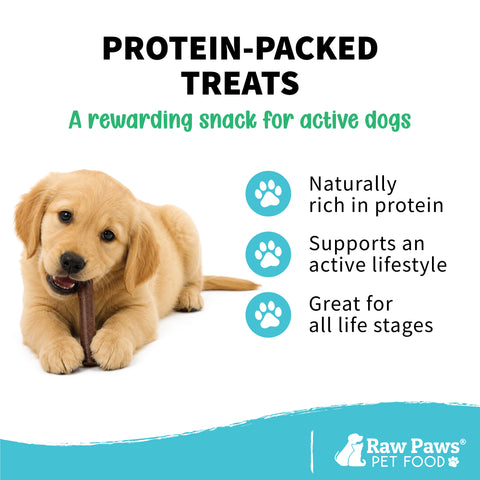 PROTEIN-PACKED TREATS

A rewarding snack for active dogs

Naturally rich in protein

Supports an active lifestyle

Great for all life stages

Raw Paws® PET FOOD